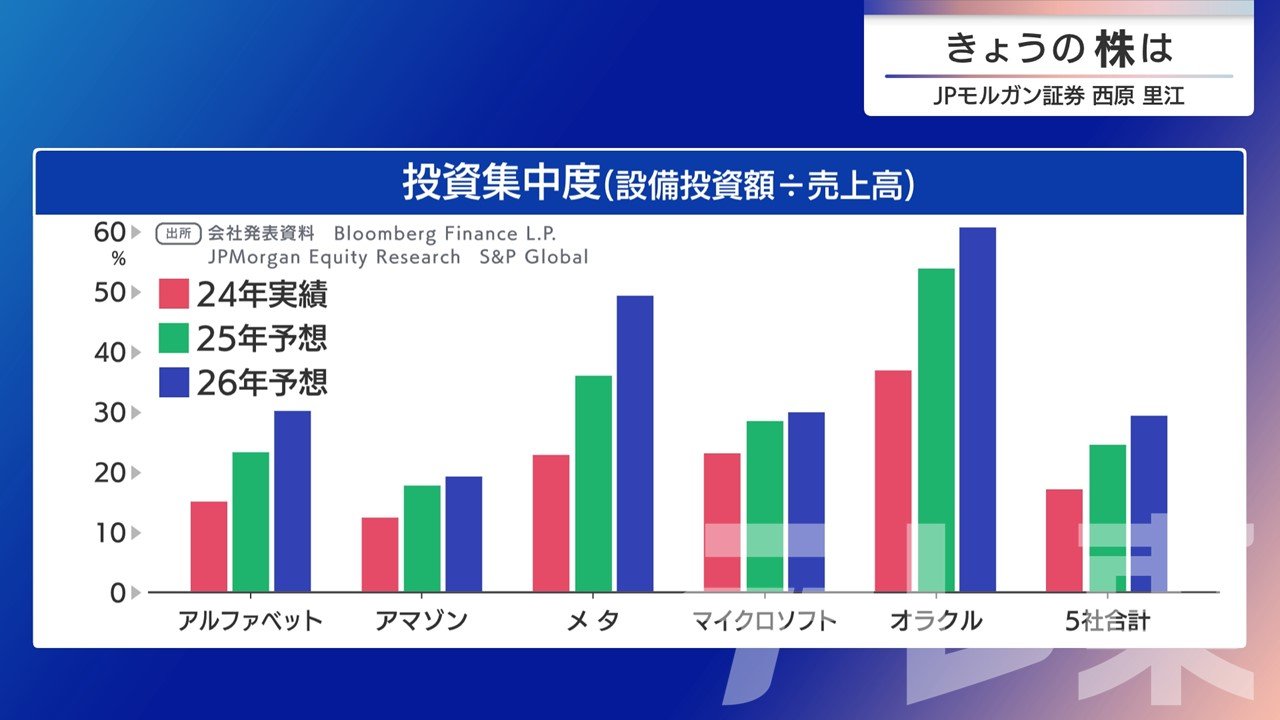 きょうの 株は
JPモルガン証券 西原 里江

投資集中度(設備投資額÷売上高)

出所 会社発表資料 Bloomberg Finance L.P.
JPMorgan Equity Research S&P Global

24年実績
25年予想
26年予想

60
%
50
40
30
20
10
0

アルファベット
アマゾン
メタ
マイクロソフト
オラクル
5社合計